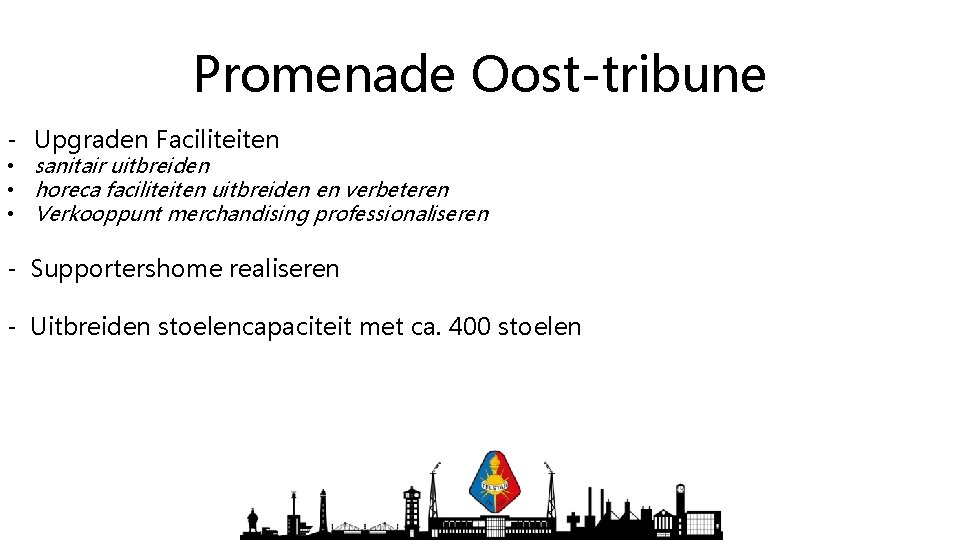 Promenade Oost-tribune

- Upgraden Faciliteiten
• sanitair uitbreiden
• horeca faciliteiten uitbreiden en verbeteren
• Verkooppunt merchandising professionaliseren

- Supportershome realiseren

- Uitbreiden stoelencapaciteit met ca. 400 stoelen

TELSTAR